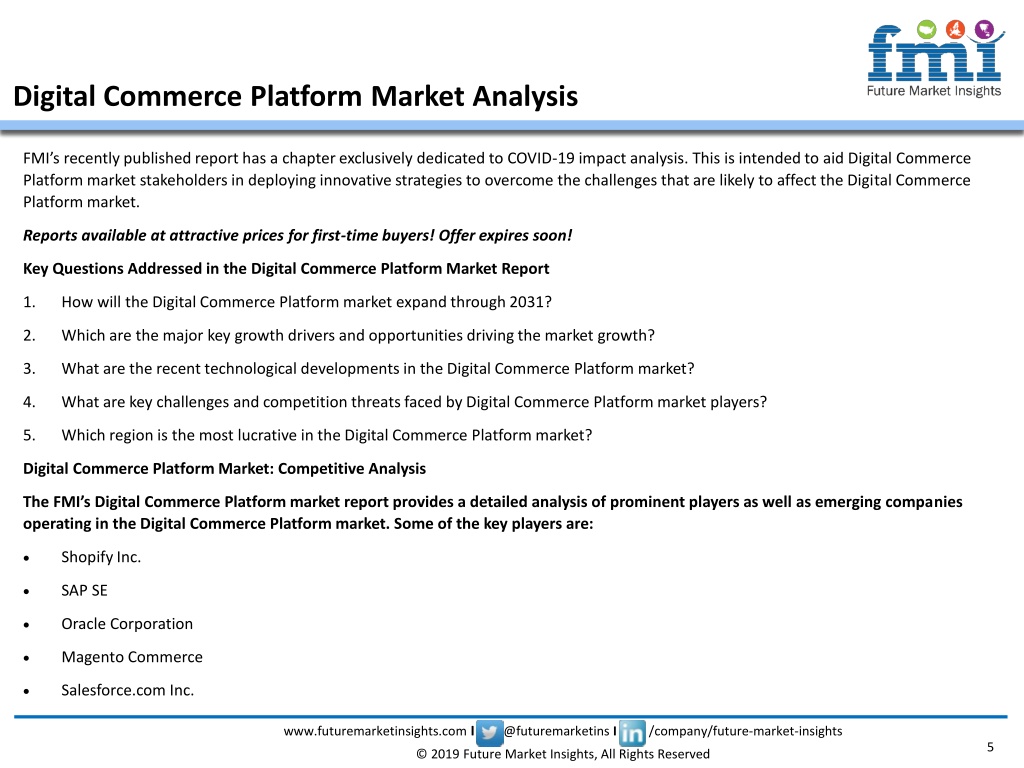 fmi
Future Market Insights

Digital Commerce Platform Market Analysis

FMI's recently published report has a chapter exclusively dedicated to COVID-19 impact analysis. This is intended to aid Digital Commerce Platform market stakeholders in deploying innovative strategies to overcome the challenges that are likely to affect the Digital Commerce Platform market.

Reports available at attractive prices for first-time buyers! Offer expires soon!

Key Questions Addressed in the Digital Commerce Platform Market Report

1. How will the Digital Commerce Platform market expand through 2031?

2. Which are the major key growth drivers and opportunities driving the market growth?

3. What are the recent technological developments in the Digital Commerce Platform market?

4. What are key challenges and competition threats faced by Digital Commerce Platform market players?

5. Which region is the most lucrative in the Digital Commerce Platform market?

Digital Commerce Platform Market: Competitive Analysis

The FMI's Digital Commerce Platform market report provides a detailed analysis of prominent players as well as emerging companies operating in the Digital Commerce Platform market. Some of the key players are:

• Shopify Inc.
• SAP SE
• Oracle Corporation
• Magento Commerce
• Salesforce.com Inc.

www.futuremarketinsights.com I @futuremarketins I /company/future-market-insights
© 2019 Future Market Insights, All Rights Reserved
5